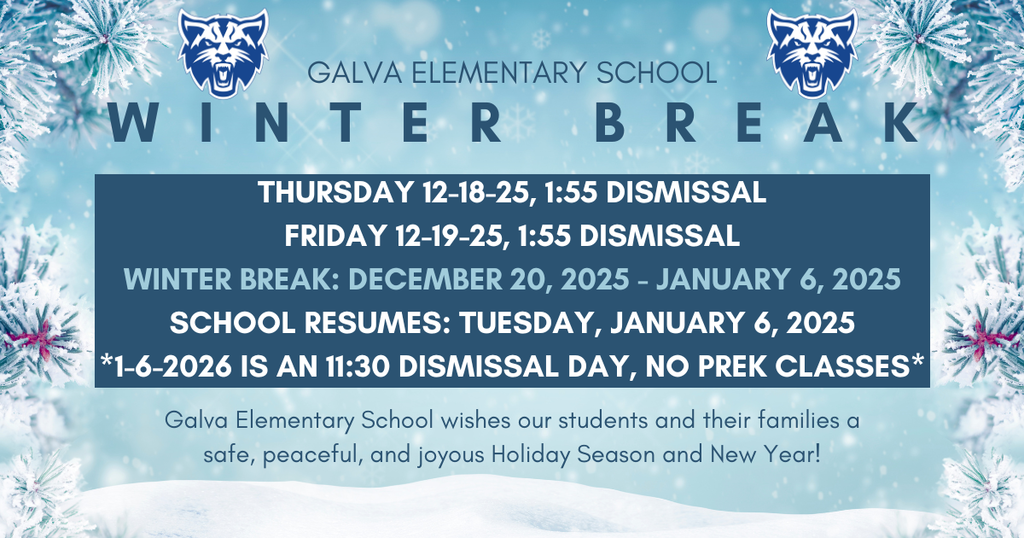 GALVA ELEMENTARY SCHOOL
WINTER BREAK

THURSDAY 12-18-25, 1:55 DISMISSAL
FRIDAY 12-19-25, 1:55 DISMISSAL
WINTER BREAK: DECEMBER 20, 2025 - JANUARY 6, 2025
SCHOOL RESUMES: TUESDAY, JANUARY 6, 2025
*1-6-2026 IS AN 11:30 DISMISSAL DAY, NO PREK CLASSES*

Galva Elementary School wishes our students and their families a safe, peaceful, and joyous Holiday Season and New Year!